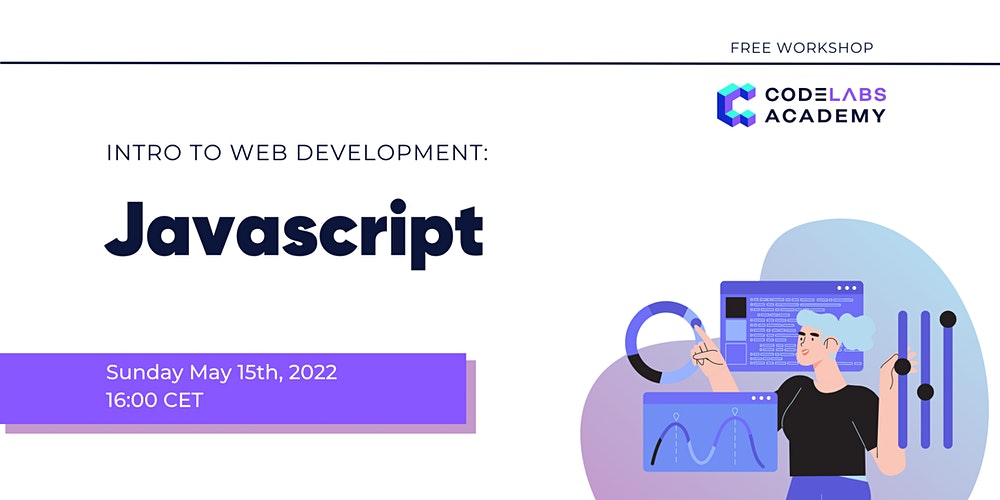 FREE WORKSHOP

CODELABS ACADEMY

INTRO TO WEB DEVELOPMENT:

Javascript

Sunday May 15th, 2022
16:00 CET